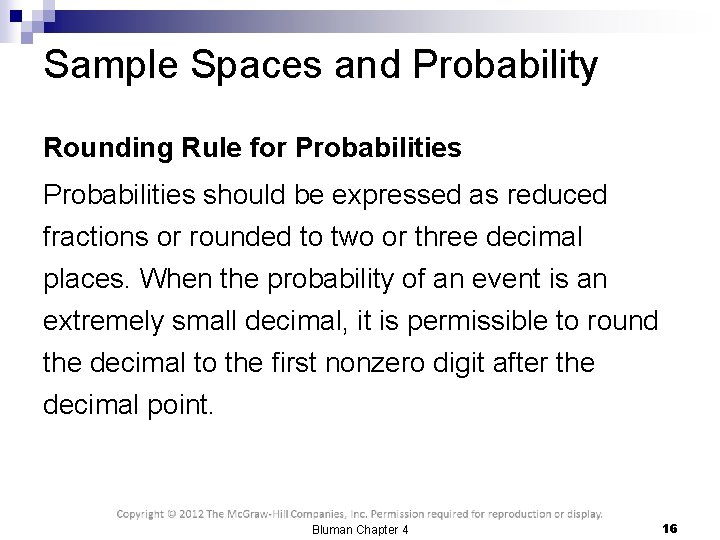 Sample Spaces and Probability

Rounding Rule for Probabilities

Probabilities should be expressed as reduced fractions or rounded to two or three decimal places. When the probability of an event is an extremely small decimal, it is permissible to round the decimal to the first nonzero digit after the decimal point.

Copyright © 2012 The McGraw-Hill Companies, Inc. Permission required for reproduction or display.

Bluman Chapter 4

16